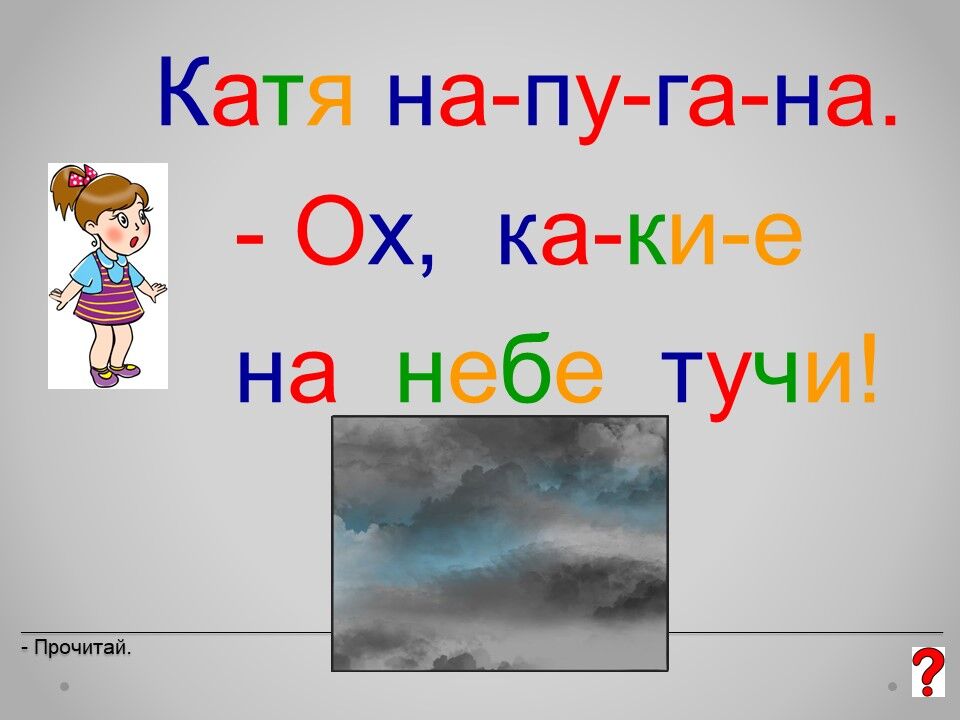 Катя на-пу-га-на.

- Ох, ка-ки-е на небе тучи!

- Прочитай.

?